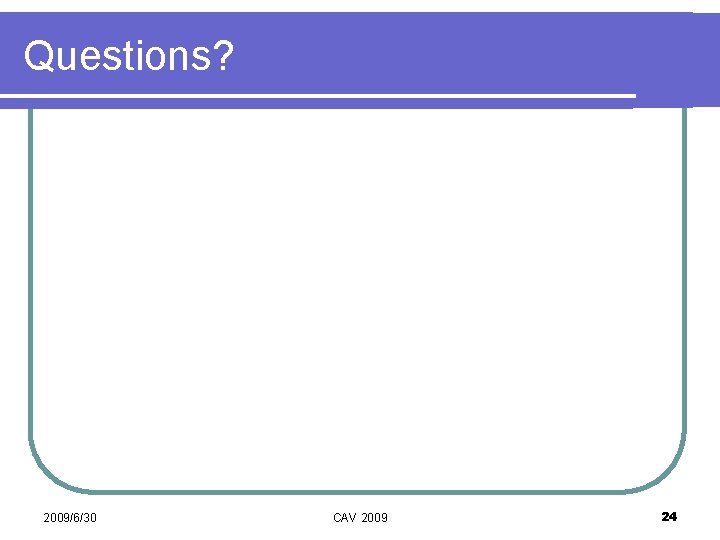 Questions?

2009/6/30

CAV 2009

24